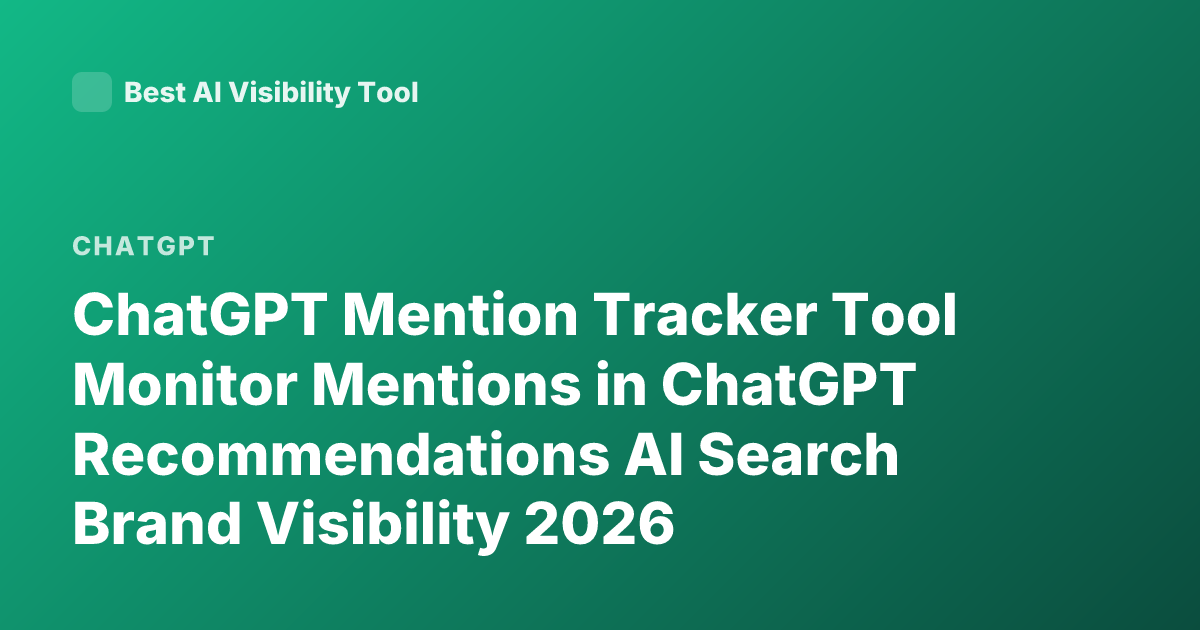 Best AI Visibility Tool

CHATGPT

ChatGPT Mention Tracker Tool Monitor Mentions in ChatGPT Recommendations AI Search Brand Visibility 2026